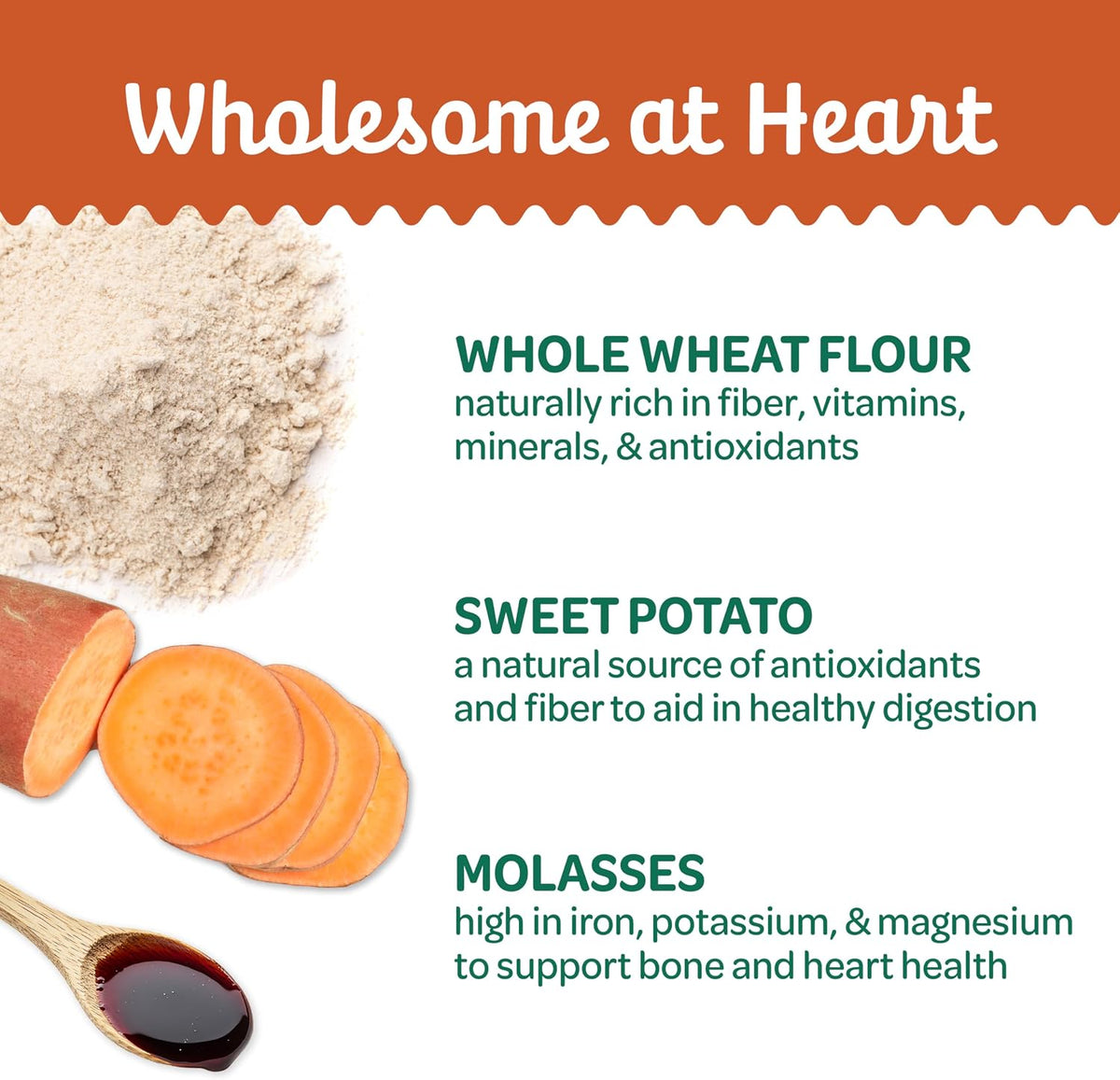 Wholesome at Heart

WHOLE WHEAT FLOUR
naturally rich in fiber, vitamins, minerals, & antioxidants

SWEET POTATO
a natural source of antioxidants and fiber to aid in healthy digestion

MOLASSES
high in iron, potassium, & magnesium to support bone and heart health